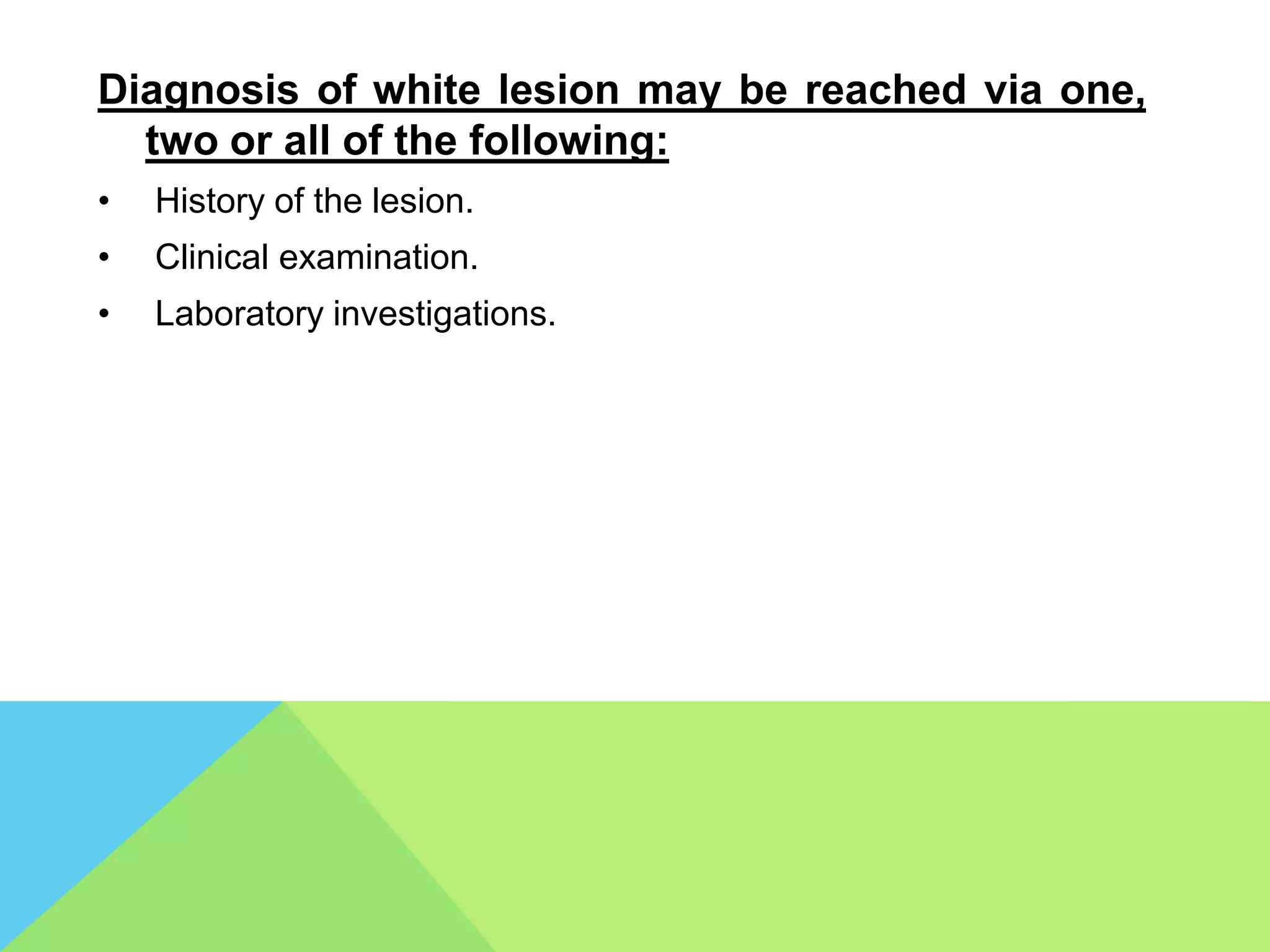 Diagnosis of white lesion may be reached via one, two or all of the following:

• History of the lesion.
• Clinical examination.
• Laboratory investigations.